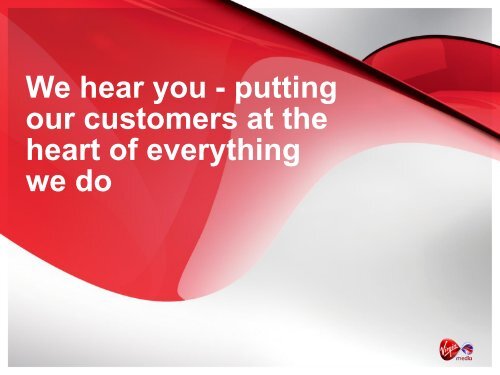 We hear you - putting our customers at the heart of everything we do

Virgin media